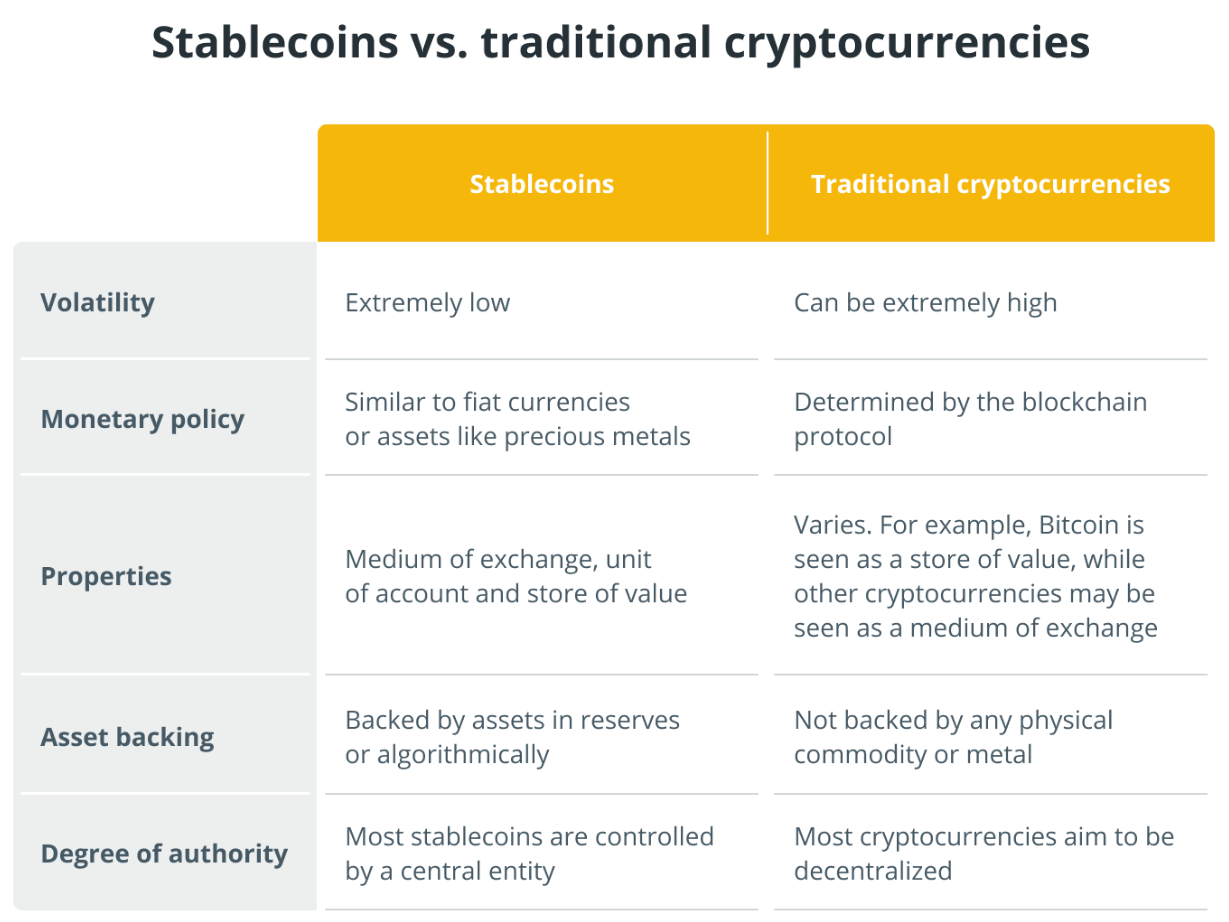 Stablecoins vs. traditional cryptocurrencies

| | Stablecoins | Traditional cryptocurrencies |
|---|---|---|
| Volatility | Extremely low | Can be extremely high |
| Monetary policy | Similar to fiat currencies or assets like precious metals | Determined by the blockchain protocol |
| Properties | Medium of exchange, unit of account and store of value | Varies. For example, Bitcoin is seen as a store of value, while other cryptocurrencies may be seen as a medium of exchange |
| Asset backing | Backed by assets in reserves or algorithmically | Not backed by any physical commodity or metal |
| Degree of authority | Most stablecoins are controlled by a central entity | Most cryptocurrencies aim to be decentralized |